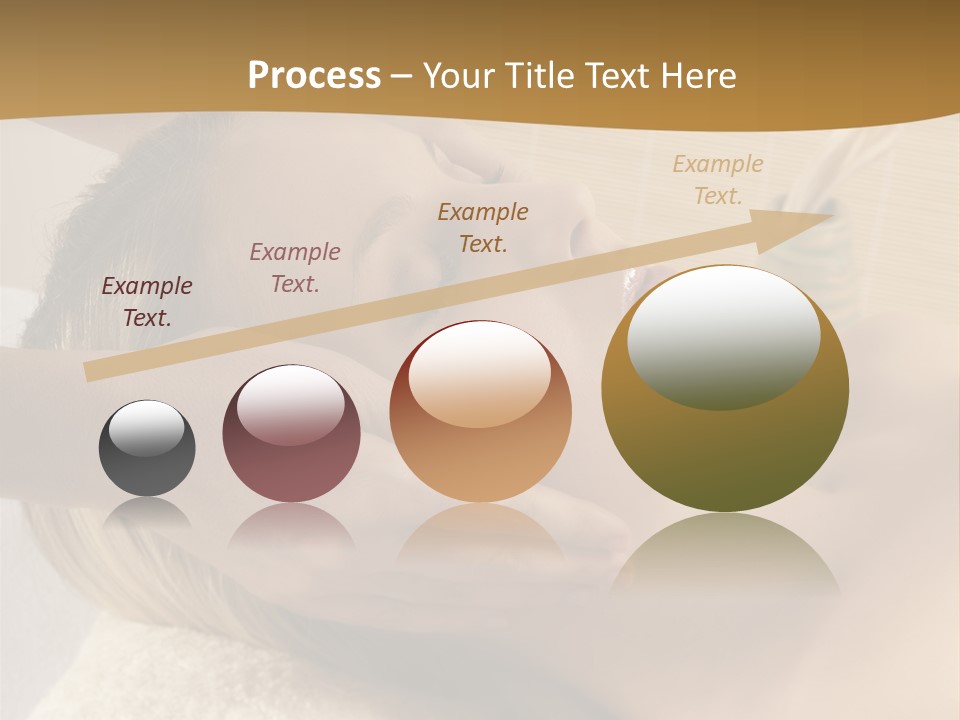 Process – Your Title Text Here

Example Text.

Example Text.

Example Text.

Example Text.